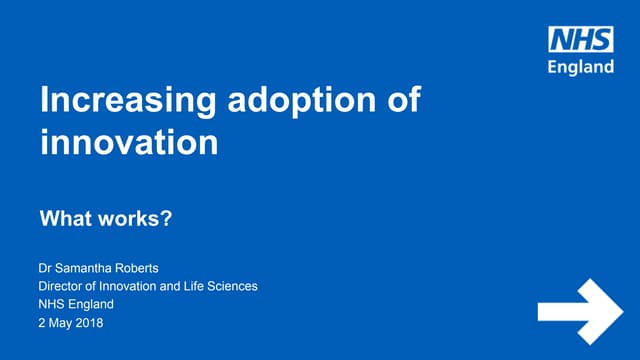 NHS
England

Increasing adoption of innovation

What works?

Dr Samantha Roberts
Director of Innovation and Life Sciences
NHS England
2 May 2018